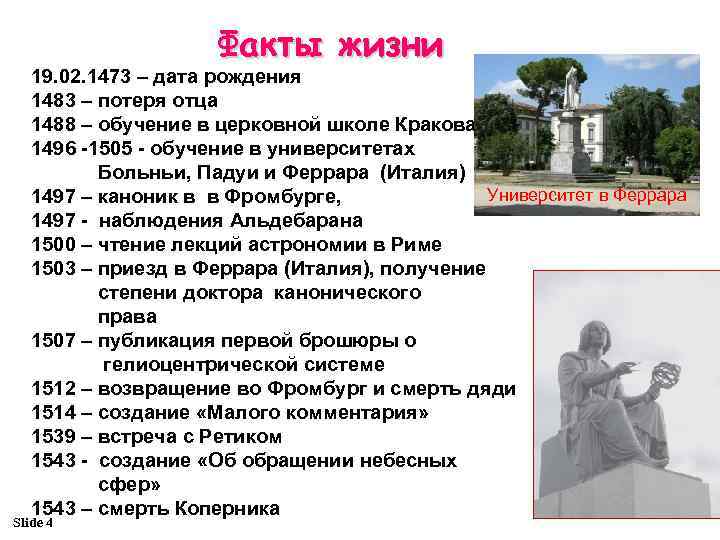 Факты жизни

19.02.1473 – дата рождения
1483 – потеря отца
1488 – обучение в церковной школе Кракова
1496 -1505 - обучение в университетах Больньи, Падуи и Феррара (Италия)
1497 – каноник в в Фромбурге,
1497 - наблюдения Альдебарана
1500 – чтение лекций астрономии в Риме
1503 – приезд в Феррара (Италия), получение степени доктора канонического права
1507 – публикация первой брошюры о гелиоцентрической системе
1512 – возвращение во Фромбург и смерть дяди
1514 – создание «Малого комментария»
1539 – встреча с Ретиком
1543 - создание «Об обращении небесных сфер»
1543 – смерть Коперника

Университет в Феррара

Slide 4